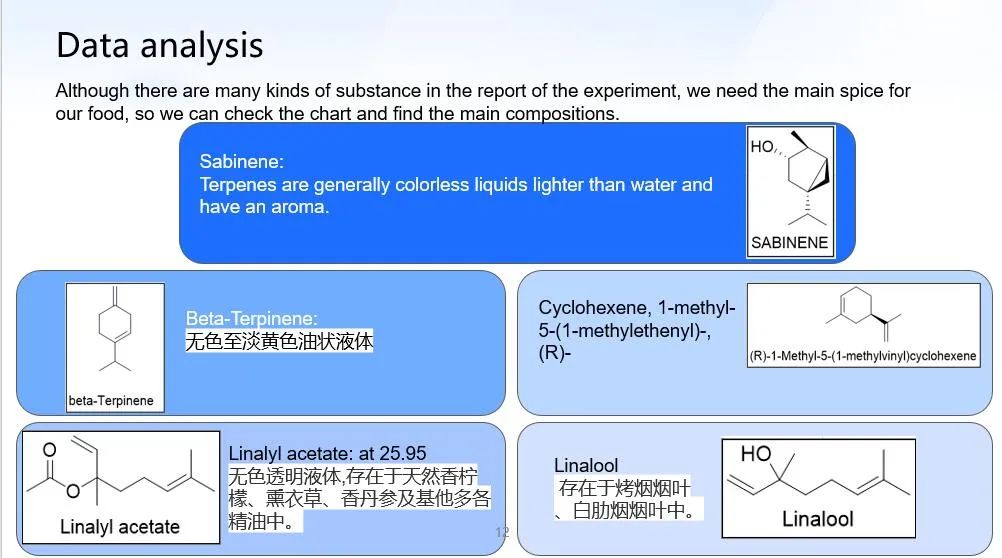 Data analysis

Although there are many kinds of substance in the report of the experiment, we need the main spice for our food, so we can check the chart and find the main compositions.

Sabinene:
Terpenes are generally colorless liquids lighter than water and have an aroma.

HO

SABINENE

beta-Terpinene

Beta-Terpinene:
无色至淡黄色油状液体

Cyclohexene, 1-methyl-5-(1-methylethenyl)-, (R)-

(R)-1-Methyl-5-(1-methylvinyl)cyclohexene

O

O

Linalyl acetate

Linalyl acetate: at 25.95
无色透明液体,存在于天然香柠檬、熏衣草、香丹参及基他多各精油中。

12

Linalool
存在于烤烟烟叶、白肋烟烟叶中。

HO

Linalool